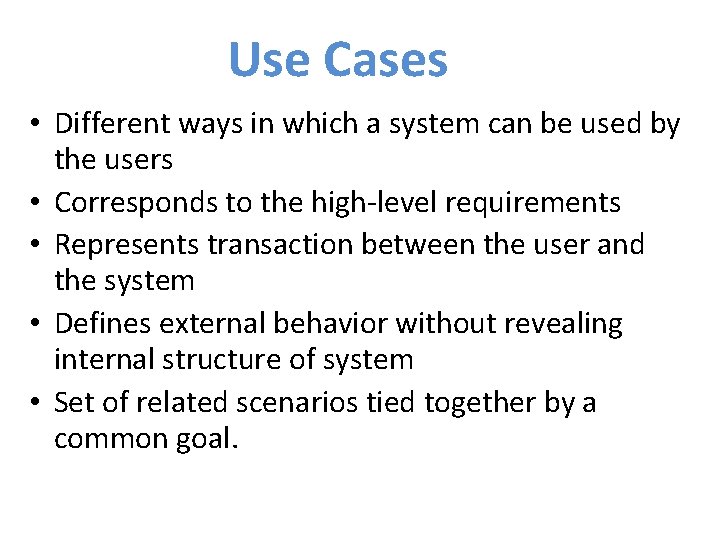 Use Cases

• Different ways in which a system can be used by the users
• Corresponds to the high-level requirements
• Represents transaction between the user and the system
• Defines external behavior without revealing internal structure of system
• Set of related scenarios tied together by a common goal.